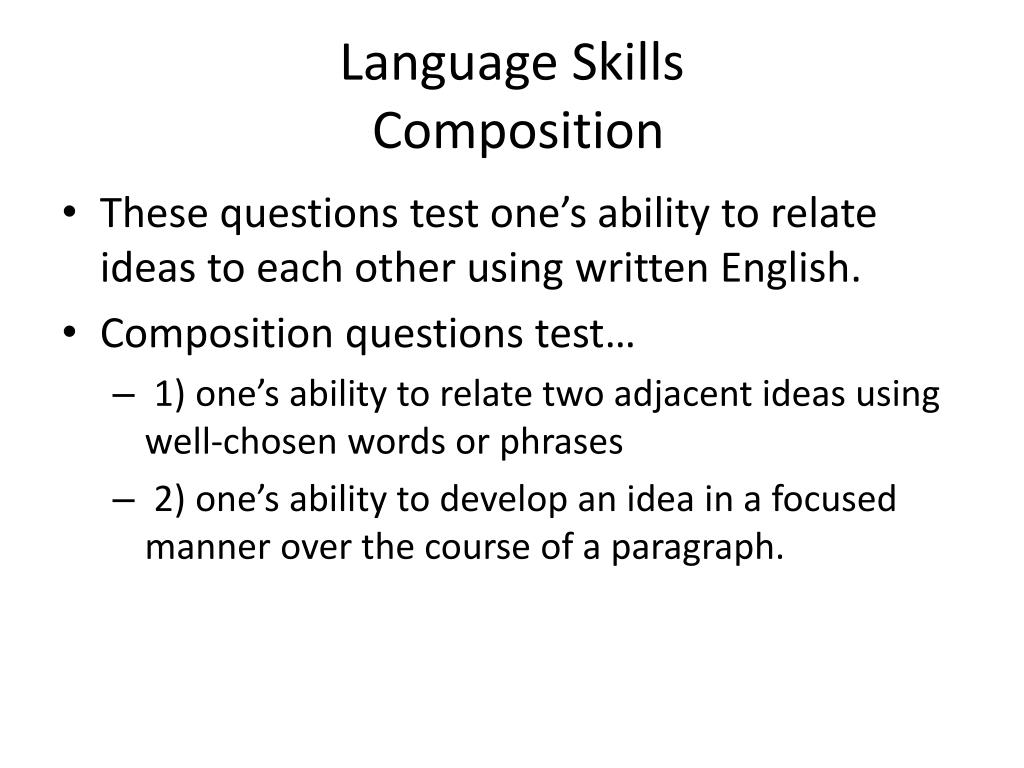 Language Skills
Composition

• These questions test one’s ability to relate ideas to each other using written English.
• Composition questions test…
– 1) one’s ability to relate two adjacent ideas using well-chosen words or phrases
– 2) one’s ability to develop an idea in a focused manner over the course of a paragraph.